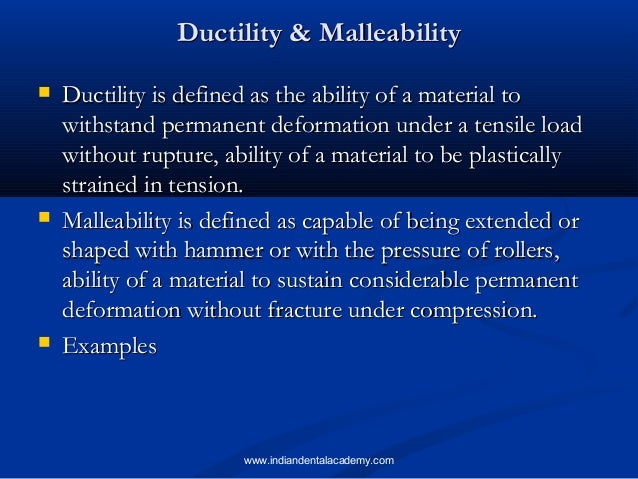 Ductility & Malleability

Ductility is defined as the ability of a material to withstand permanent deformation under a tensile load without rupture, ability of a material to be plastically strained in tension.

Malleability is defined as capable of being extended or shaped with hammer or with the pressure of rollers, ability of a material to sustain considerable permanent deformation without fracture under compression.

Examples

www.indiandentalacademy.com